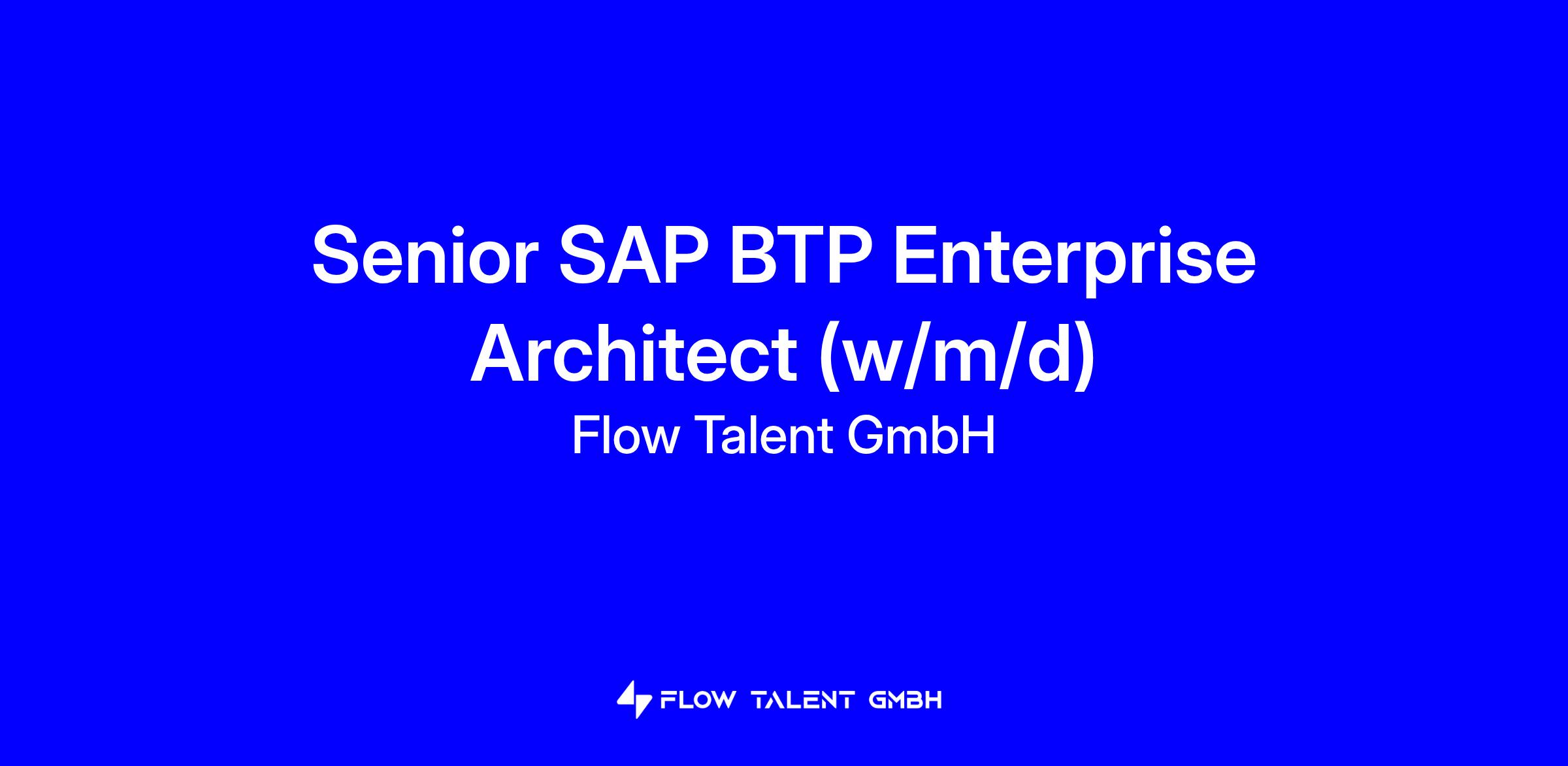 Senior SAP BTP Enterprise Architect (w/m/d)

Flow Talent GmbH

FLOW TALENT GMBH